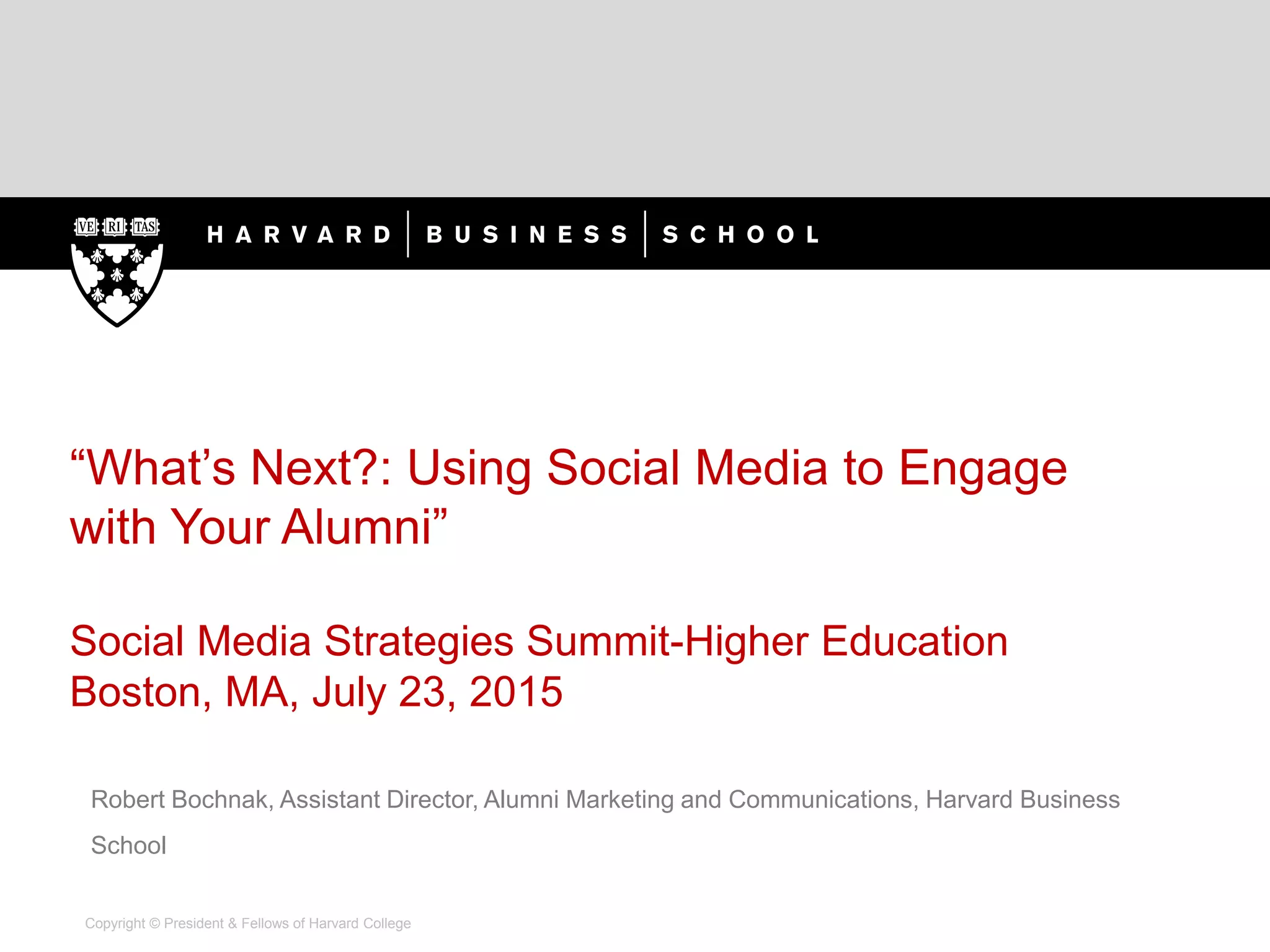 VE RI TAS

HARVARD | BUSINESS | SCHOOL

“What’s Next?: Using Social Media to Engage with Your Alumni”

Social Media Strategies Summit-Higher Education
Boston, MA, July 23, 2015

Robert Bochnak, Assistant Director, Alumni Marketing and Communications, Harvard Business School

Copyright © President & Fellows of Harvard College